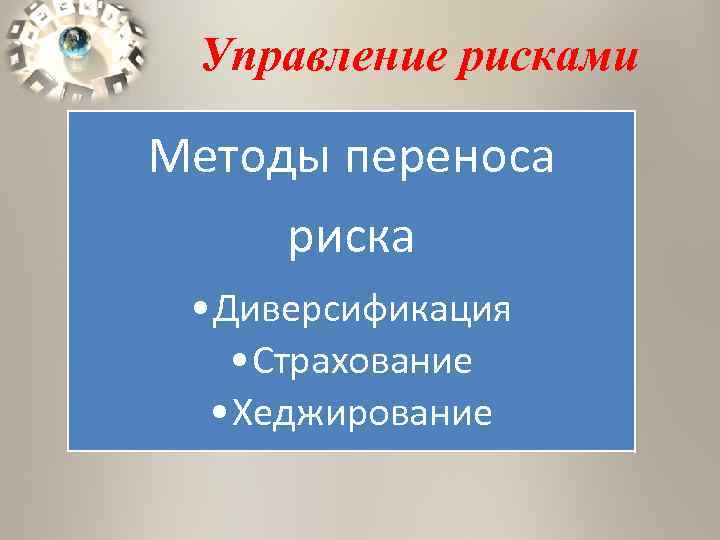 Управление рисками

Методы переноса риска

• Диверсификация
• Страхование
• Хеджирование